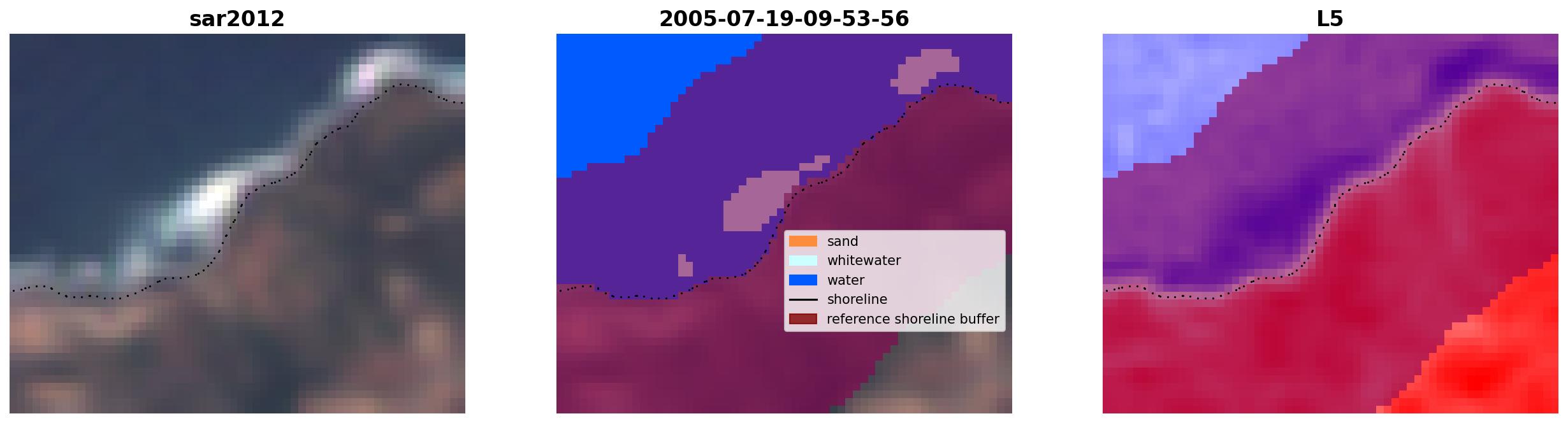 sar2012

2005-07-19-09-53-56

sand
whitewater
water
shoreline
reference shoreline buffer

L5